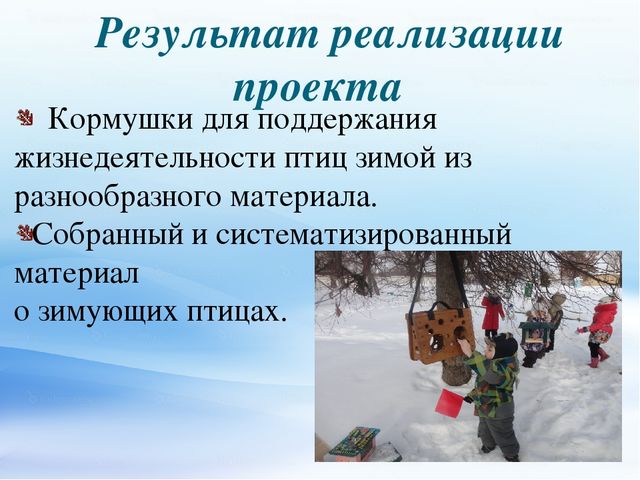 Результат реализации проекта

Кормушки для поддержания жизнедеятельности птиц зимой из разнообразного материала.

Собранный и систематизированный материал о зимующих птицах.